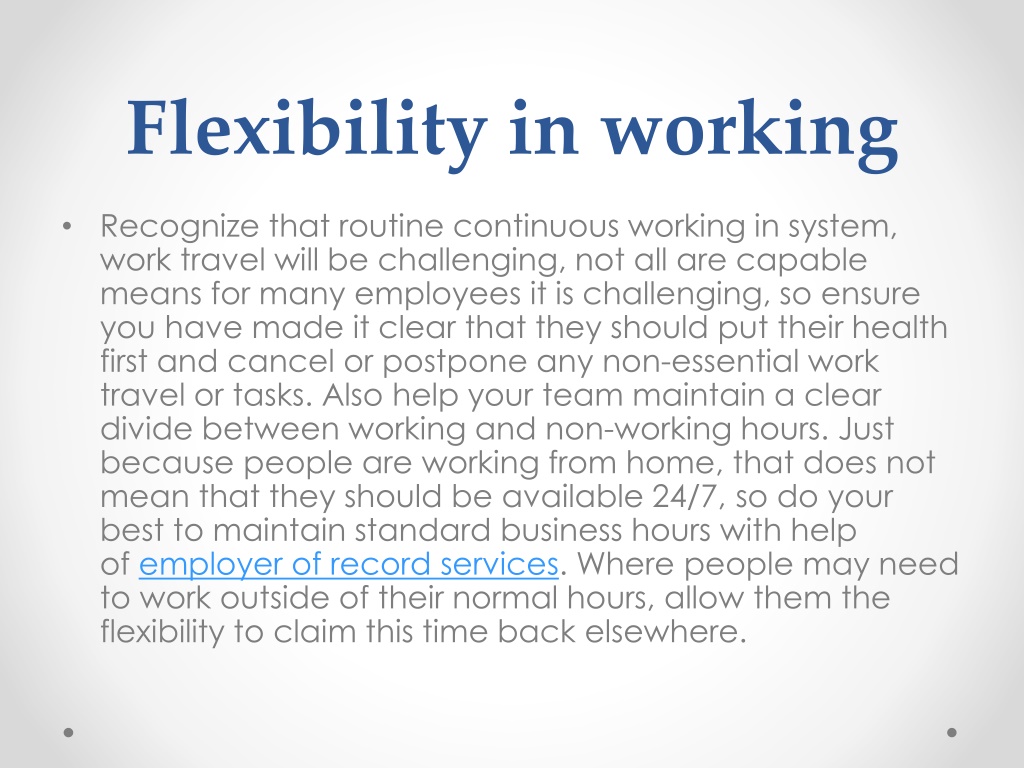 Flexibility in working

• Recognize that routine continuous working in system, work travel will be challenging, not all are capable means for many employees it is challenging, so ensure you have made it clear that they should put their health first and cancel or postpone any non-essential work travel or tasks. Also help your team maintain a clear divide between working and non-working hours. Just because people are working from home, that does not mean that they should be available 24/7, so do your best to maintain standard business hours with help of employer of record services. Where people may need to work outside of their normal hours, allow them the flexibility to claim this time back elsewhere.